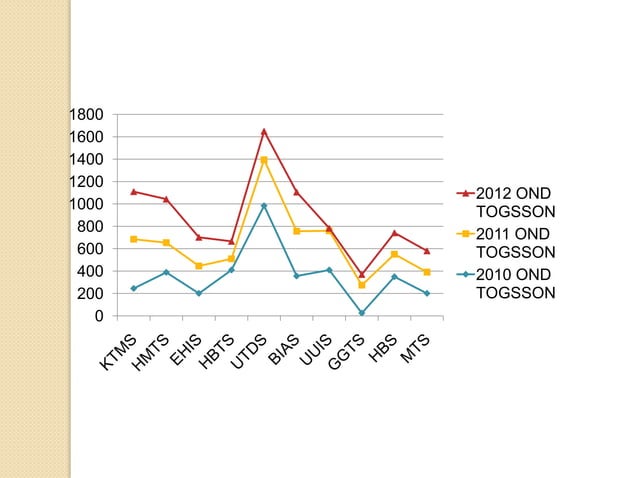 1800
1600
1400
1200
1000
800
600
400
200
0

KTMS
HMTS
EHIS
HBTS
UTDS
BIAS
UUIS
GGTS
HBS
MTS

2012 OND TOGSSON
2011 OND TOGSSON
2010 OND TOGSSON